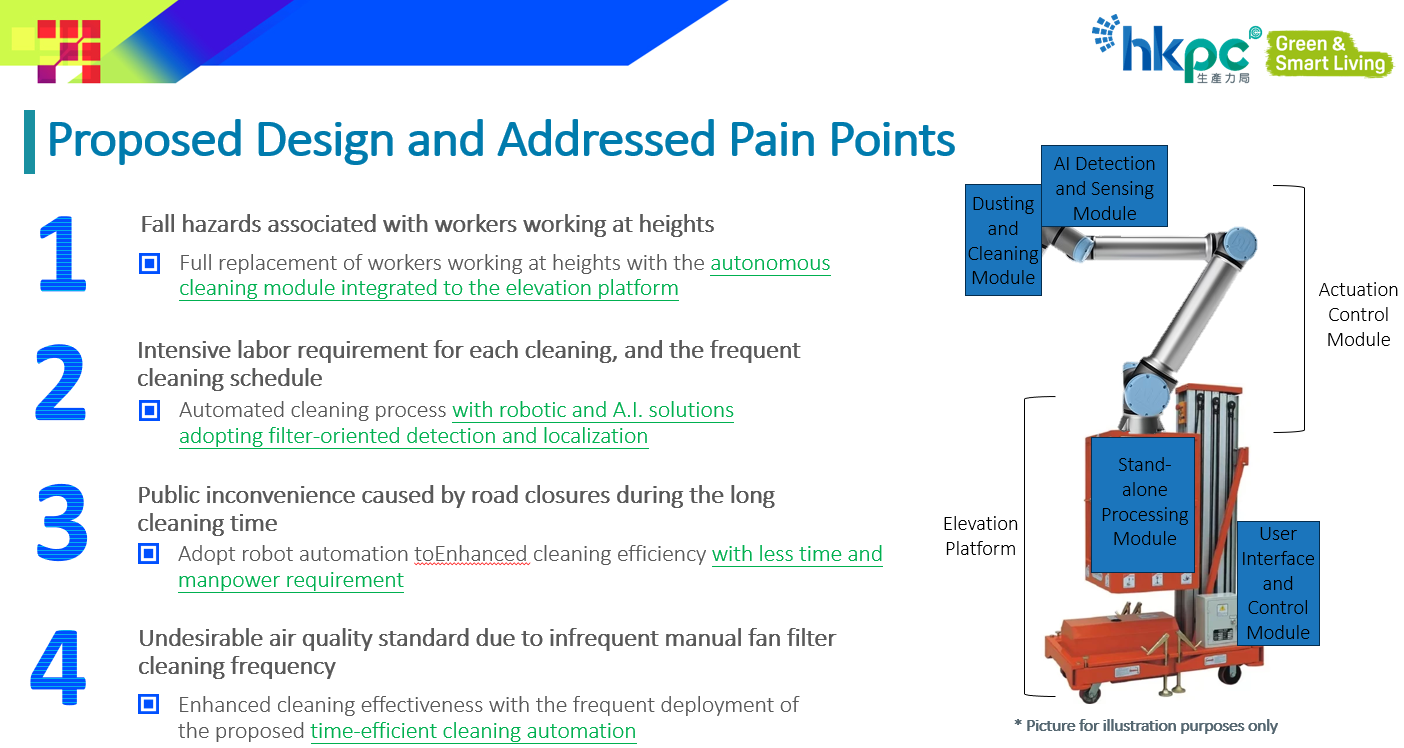 hkpc
生產力局
Green & Smart Living

Proposed Design and Addressed Pain Points

1
Fall hazards associated with workers working at heights
Full replacement of workers working at heights with the autonomous cleaning module integrated to the elevation platform

2
Intensive labor requirement for each cleaning, and the frequent cleaning schedule
Automated cleaning process with robotic and A.I. solutions adopting filter-oriented detection and localization

3
Public inconvenience caused by road closures during the long cleaning time
Adopt robot automation toEnhanced cleaning efficiency with less time and manpower requirement

4
Undesirable air quality standard due to infrequent manual fan filter cleaning frequency
Enhanced cleaning effectiveness with the frequent deployment of the proposed time-efficient cleaning automation

Dusting and Cleaning Module
AI Detection and Sensing Module
Actuation Control Module
Stand-alone Processing Module
Elevation Platform
User Interface and Control Module

* Picture for illustration purposes only